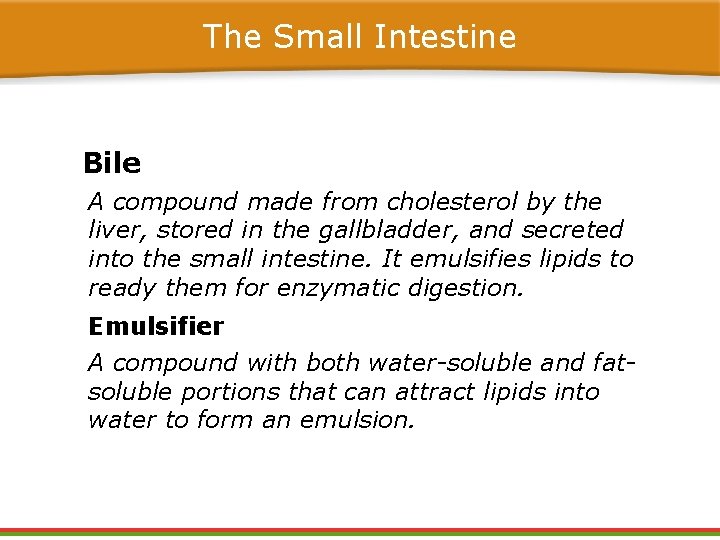 The Small Intestine

Bile

A compound made from cholesterol by the liver, stored in the gallbladder, and secreted into the small intestine. It emulsifies lipids to ready them for enzymatic digestion.

Emulsifier

A compound with both water-soluble and fat-soluble portions that can attract lipids into water to form an emulsion.